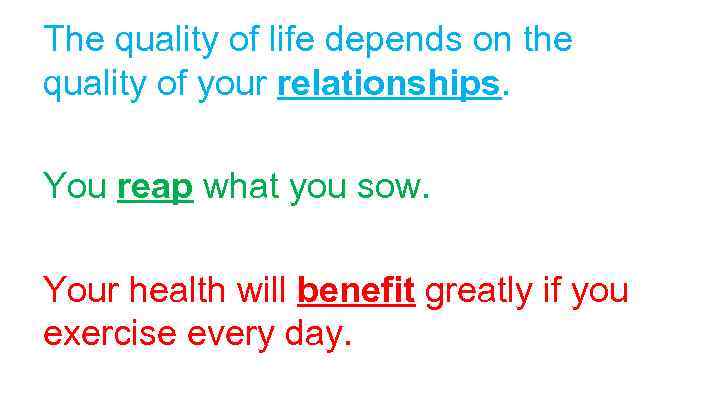 The quality of life depends on the quality of your relationships.

You reap what you sow.

Your health will benefit greatly if you exercise every day.